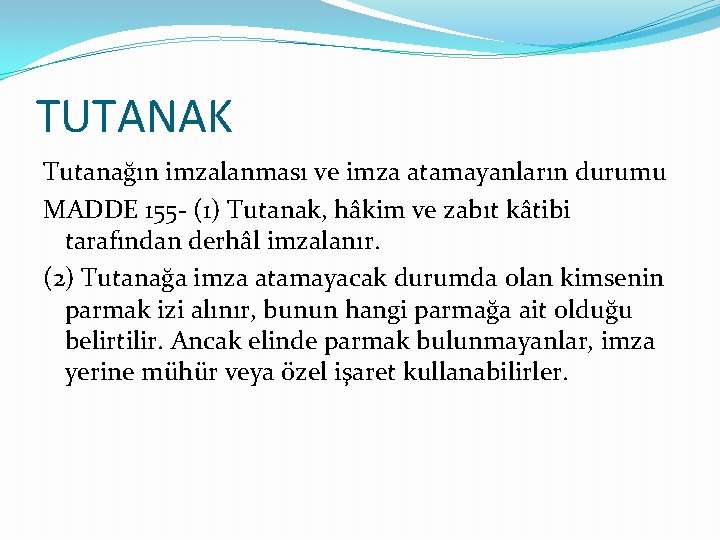 TUTANAK

Tutanağın imzalanması ve imza atamayanların durumu

MADDE 155- (1) Tutanak, hâkim ve zabıt kâtibi tarafından derhâl imzalanır.

(2) Tutanağa imza atamayacak durumda olan kimsenin parmak izi alınır, bunun hangi parmağa ait olduğu belirtilir. Ancak elinde parmak bulunmayanlar, imza yerine mühür veya özel işaret kullanabilirler.